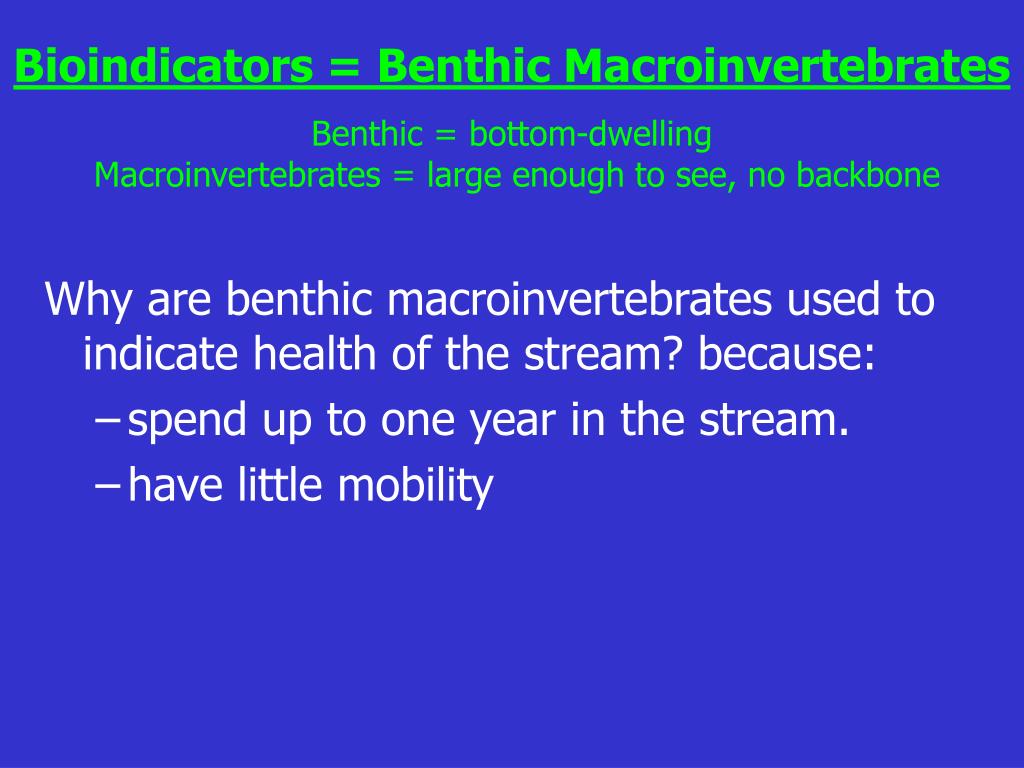 Bioindicators = Benthic Macroinvertebrates

Benthic = bottom-dwelling
Macroinvertebrates = large enough to see, no backbone

Why are benthic macroinvertebrates used to indicate health of the stream? because:

– spend up to one year in the stream.
– have little mobility